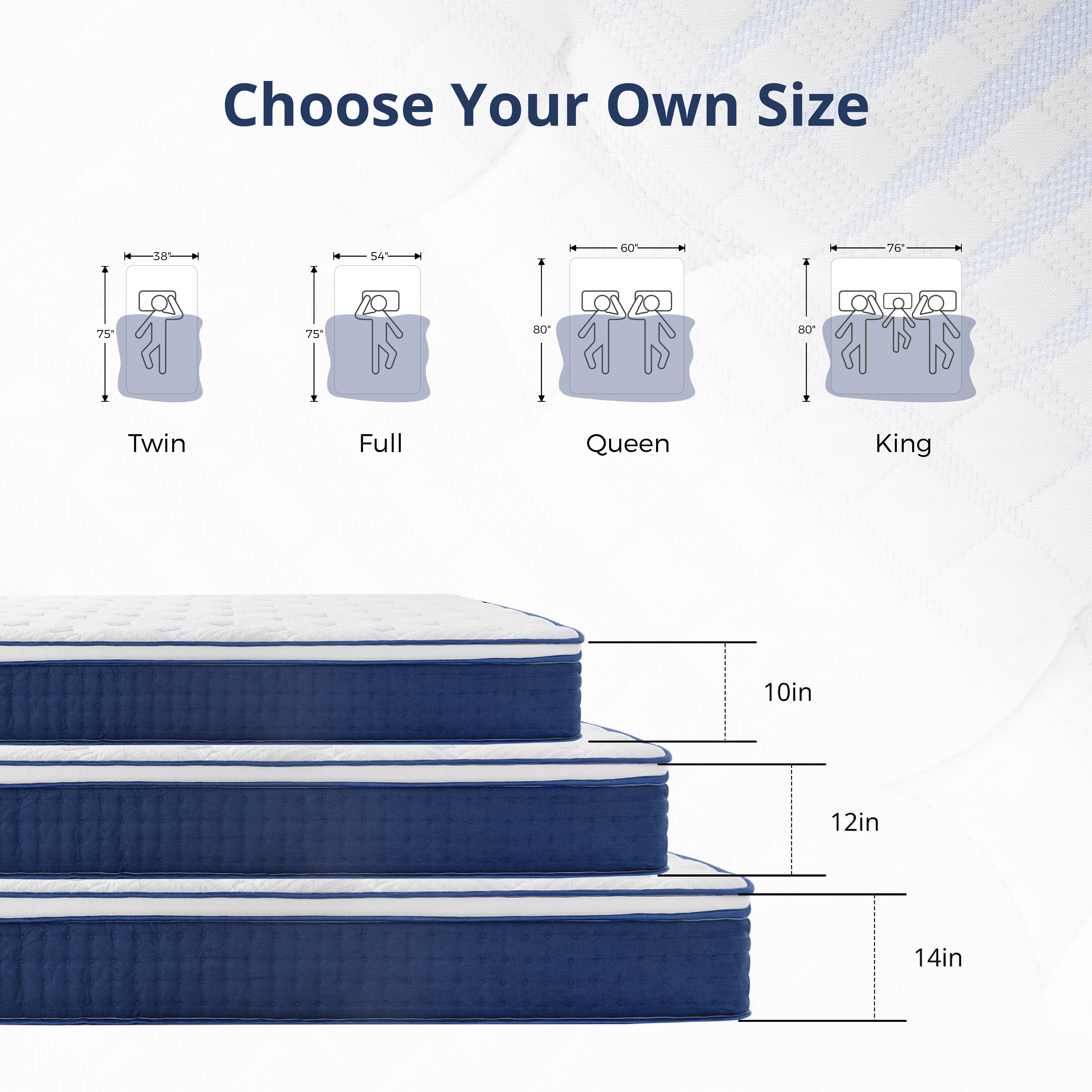 Choose Your Own Size

38"
75"
Twin

54"
75"
Full

60"
80"
Queen

76"
80"
King

10in

12in

14in